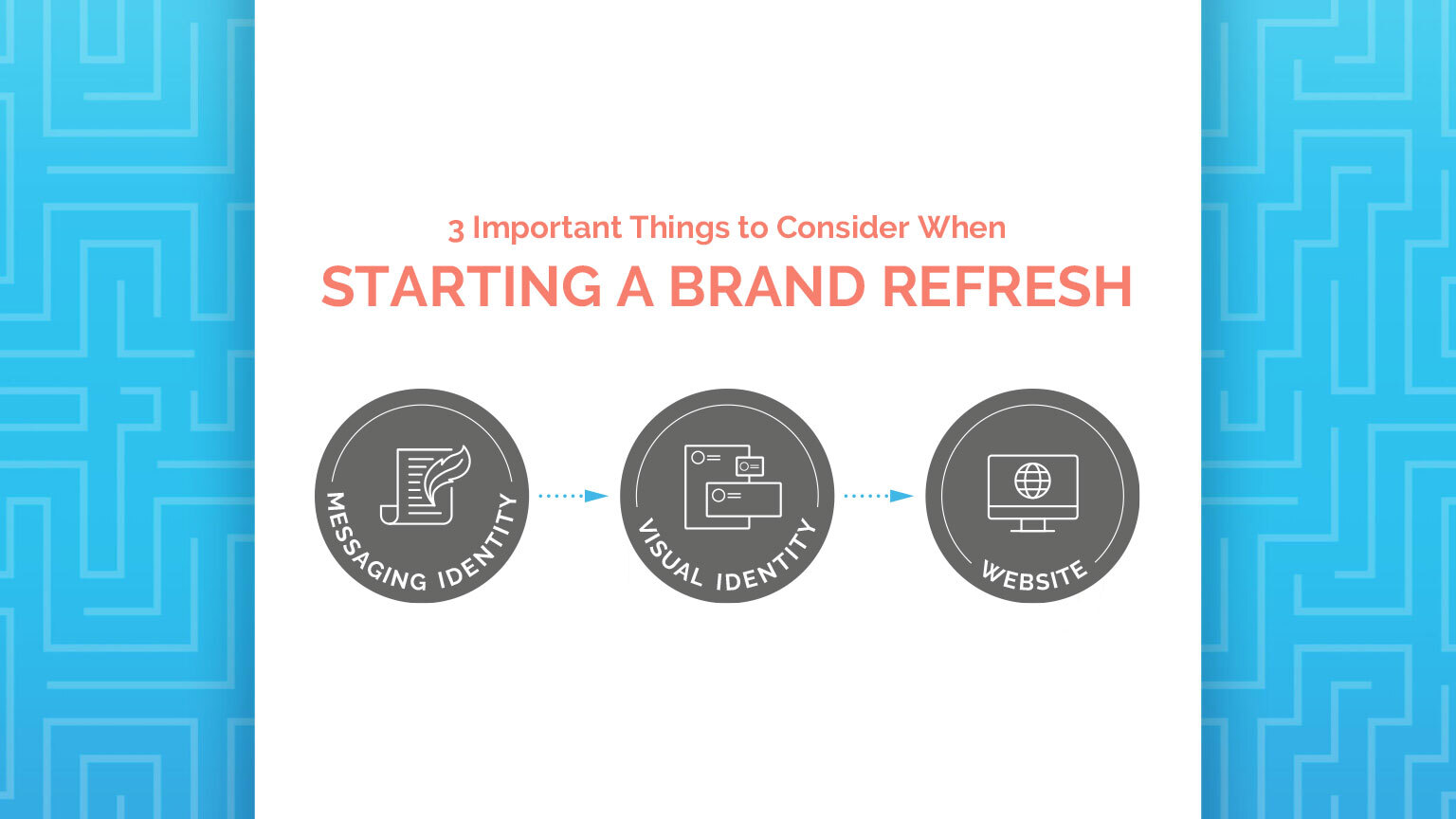 3 Important Things to Consider When

STARTING A BRAND REFRESH

MESSAGING IDENTITY

VISUAL IDENTITY

WEBSITE